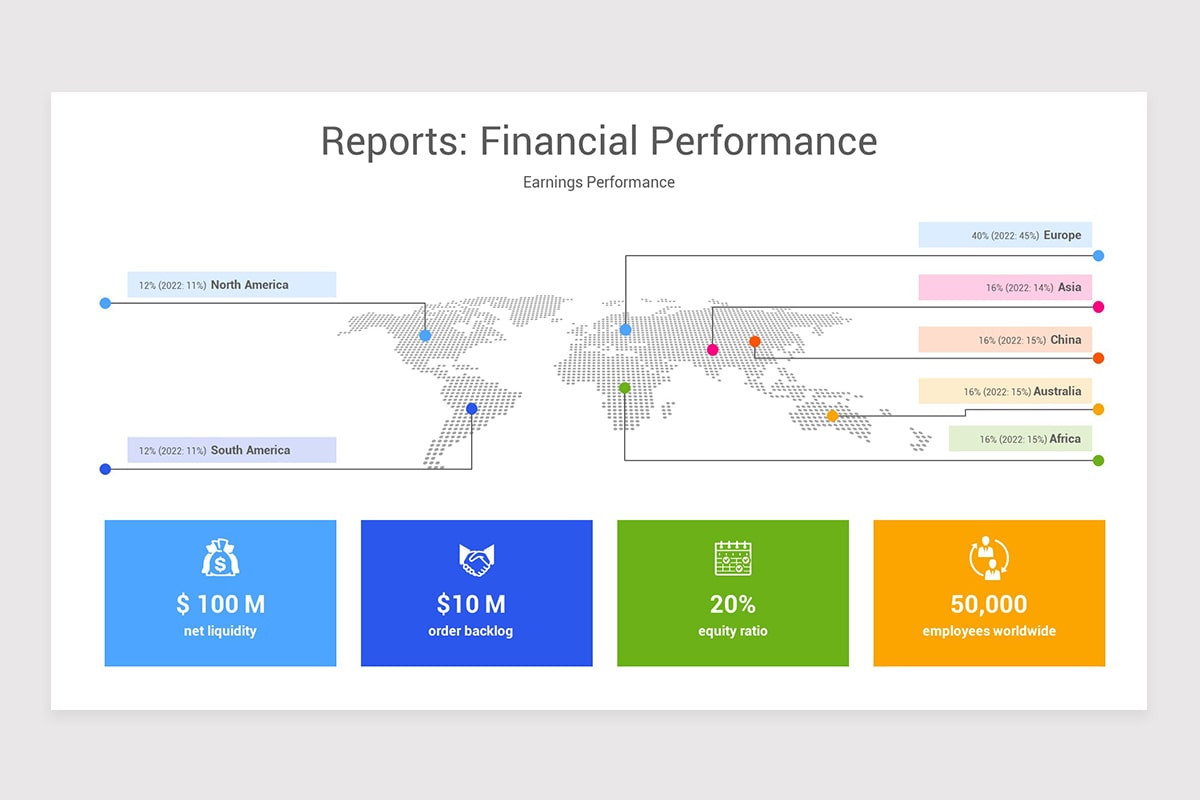 Reports: Financial Performance

Earnings Performance

12% (2022: 11%) North America

12% (2022: 11%) South America

40% (2022: 45%) Europe

16% (2022: 14%) Asia

16% (2022: 15%) China

16% (2022: 15%) Australia

16% (2022: 15%) Africa

$ 100 M
net liquidity

$10 M
order backlog

20%
equity ratio

50,000
employees worldwide